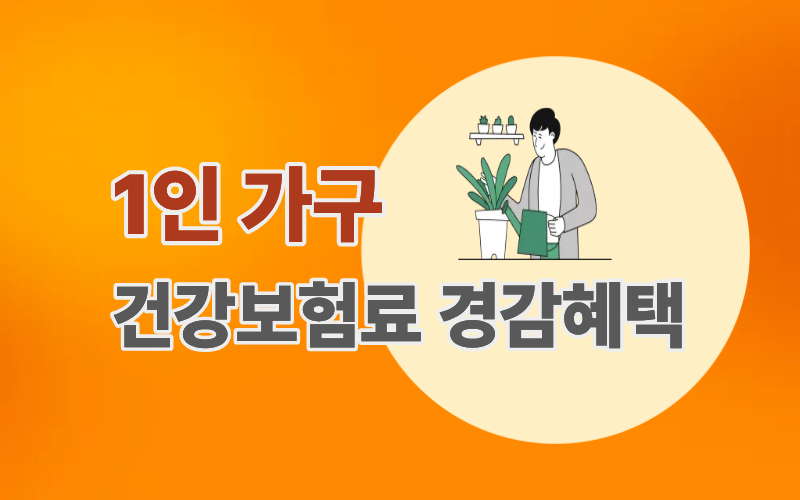 1인 가구

건강보험료 경감혜택